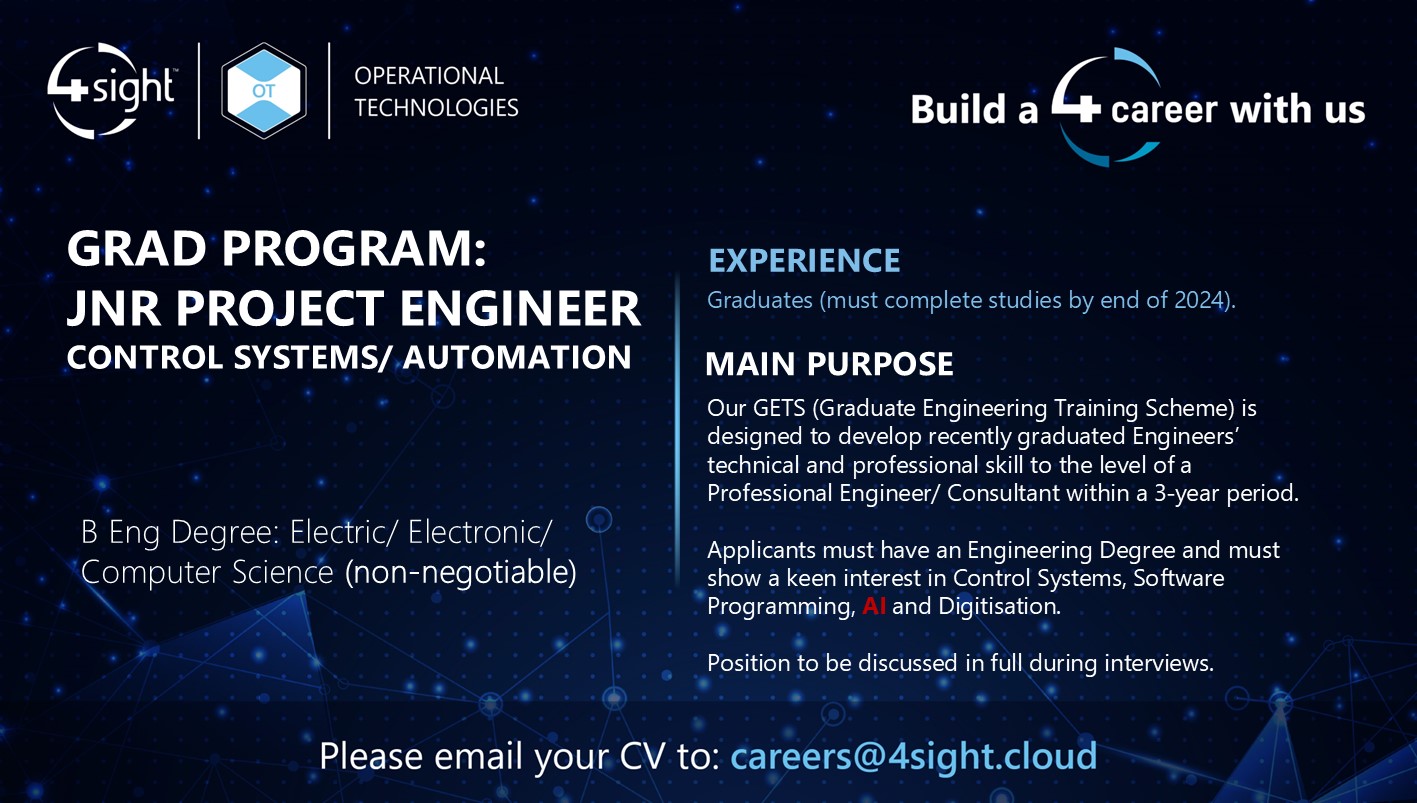 4sight™

OT

OPERATIONAL TECHNOLOGIES

Build a 4 career with us

GRAD PROGRAM: JNR PROJECT ENGINEER
CONTROL SYSTEMS/ AUTOMATION

B Eng Degree: Electric/ Electronic/ Computer Science (non-negotiable)

EXPERIENCE
Graduates (must complete studies by end of 2024).

MAIN PURPOSE
Our GETS (Graduate Engineering Training Scheme) is designed to develop recently graduated Engineers' technical and professional skill to the level of a Professional Engineer/ Consultant within a 3-year period.

Applicants must have an Engineering Degree and must show a keen interest in Control Systems, Software Programming, AI and Digitisation.

Position to be discussed in full during interviews.

Please email your CV to: careers@4sight.cloud